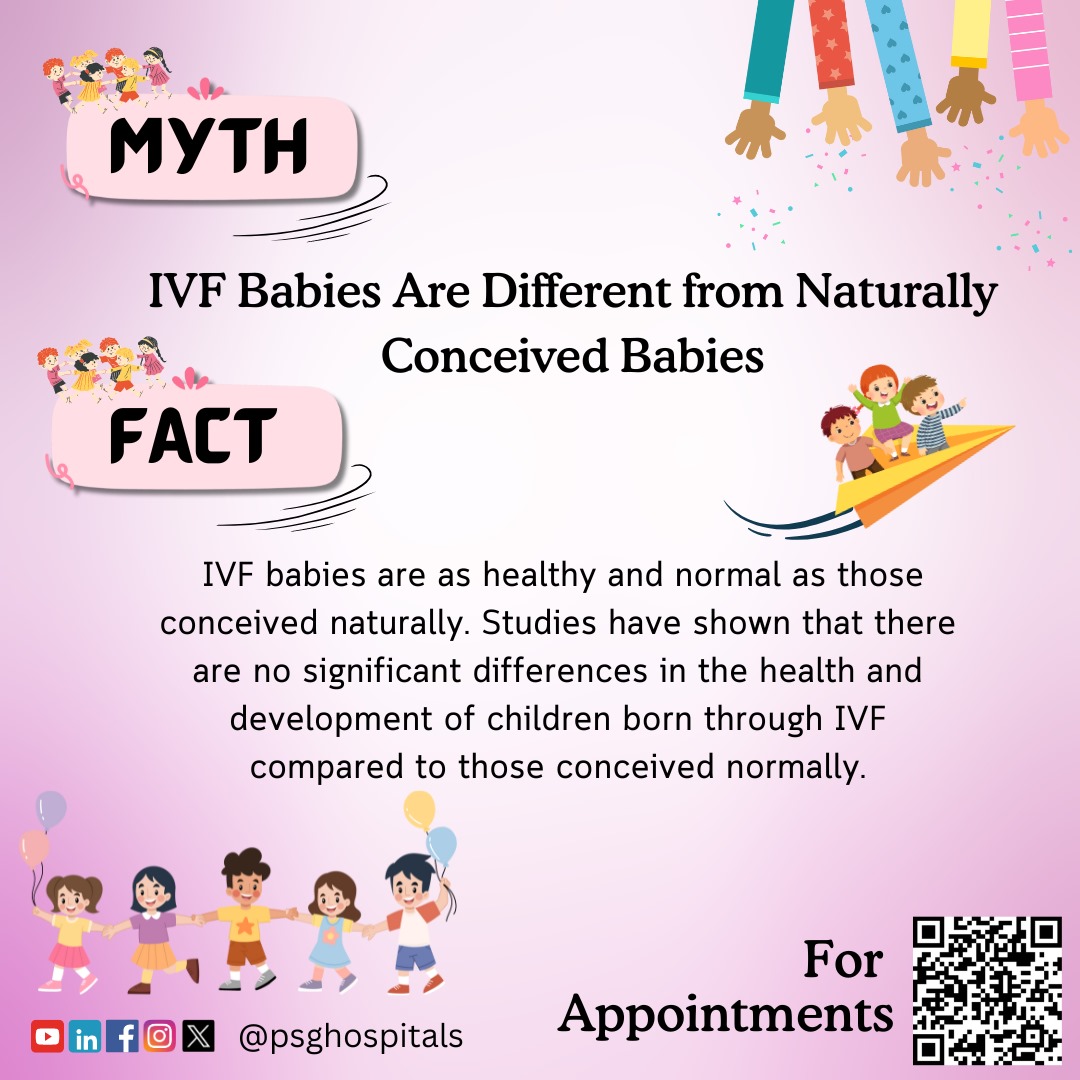 MYTH

IVF Babies Are Different from Naturally Conceived Babies

FACT

IVF babies are as healthy and normal as those conceived naturally. Studies have shown that there are no significant differences in the health and development of children born through IVF compared to those conceived normally.

@psghospitals

For Appointments